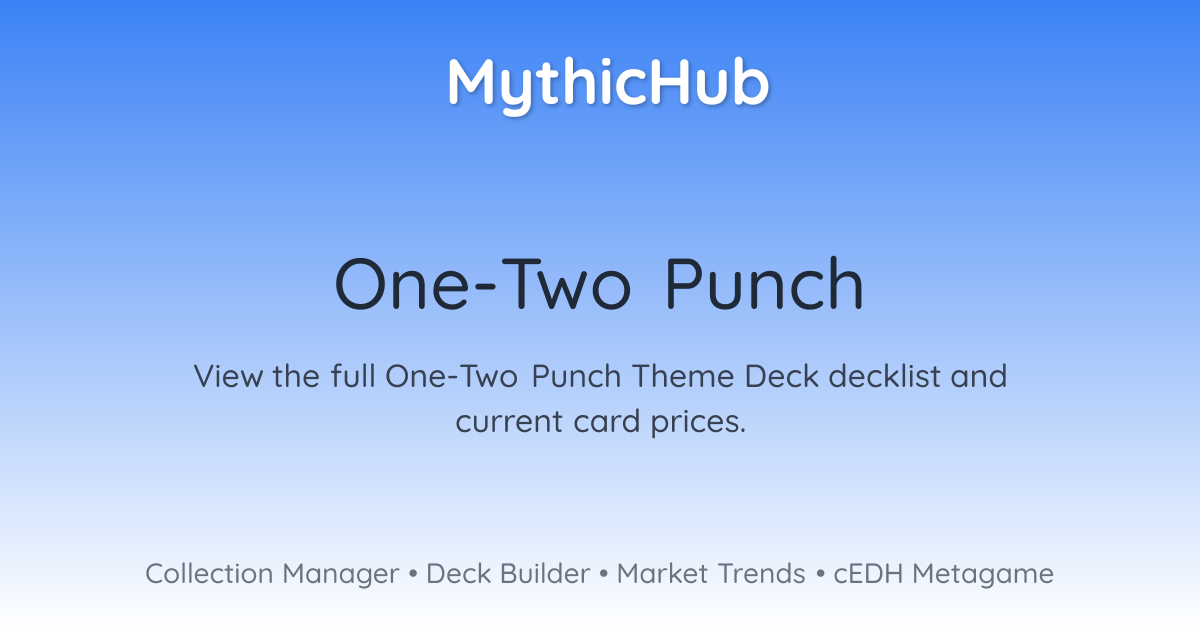 MythicHub

One-Two Punch

View the full One-Two Punch Theme Deck decklist and current card prices.

Collection Manager • Deck Builder • Market Trends • cEDH Metagame